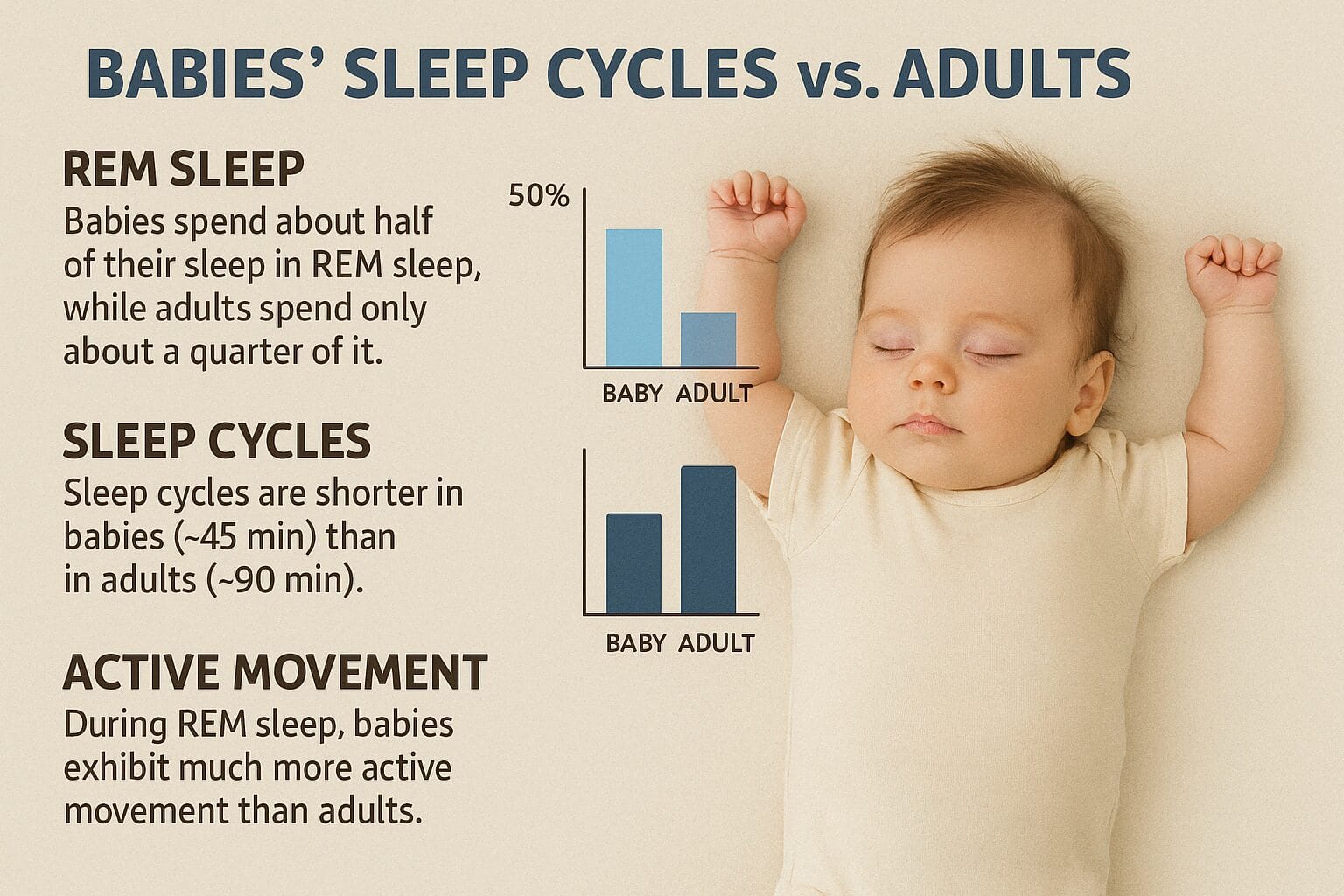 BABIES' SLEEP CYCLES vs. ADULTS

REM SLEEP
Babies spend about half of their sleep in REM sleep, while adults spend only about a quarter of it.

50%

BABY ADULT

SLEEP CYCLES
Sleep cycles are shorter in babies (~45 min) than in adults (~90 min).

BABY ADULT

ACTIVE MOVEMENT
During REM sleep, babies exhibit much more active movement than adults.